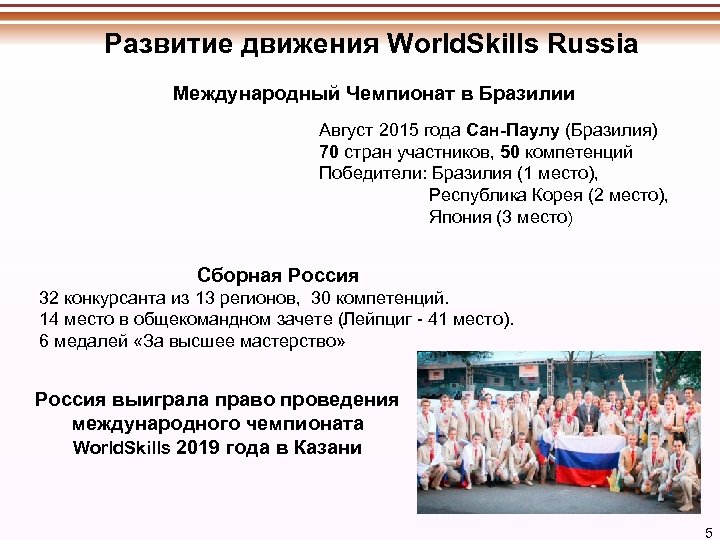 Развитие движения WorldSkills Russia

Международный Чемпионат в Бразилии

Август 2015 года Сан-Паулу (Бразилия)
70 стран участников, 50 компетенций
Победители: Бразилия (1 место),
Республика Корея (2 место),
Япония (3 место)

Сборная Россия
32 конкурсанта из 13 регионов, 30 компетенций.
14 место в общекомандном зачете (Лейпциг - 41 место).
6 медалей «За высшее мастерство»

Россия выиграла право проведения международного чемпионата WorldSkills 2019 года в Казани

5